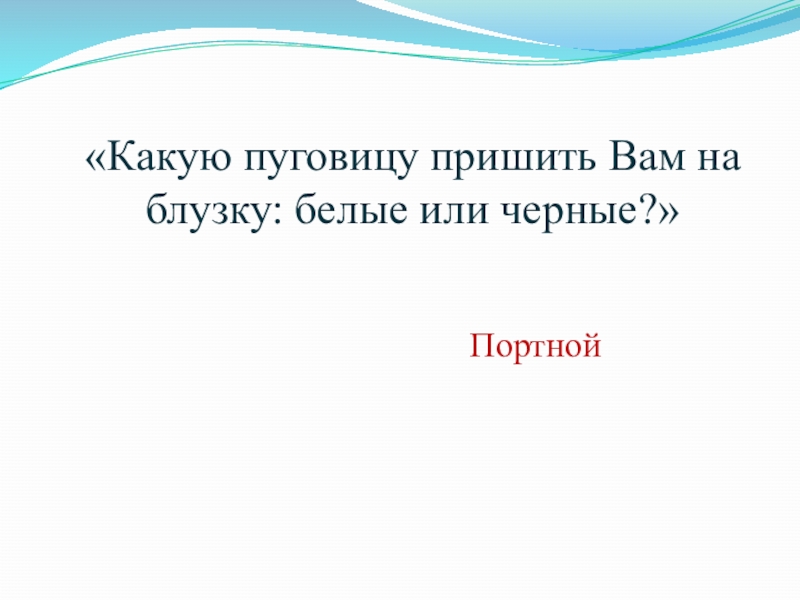 «Какую пуговицу пришить Вам на блузку: белые или черные?»

Портной